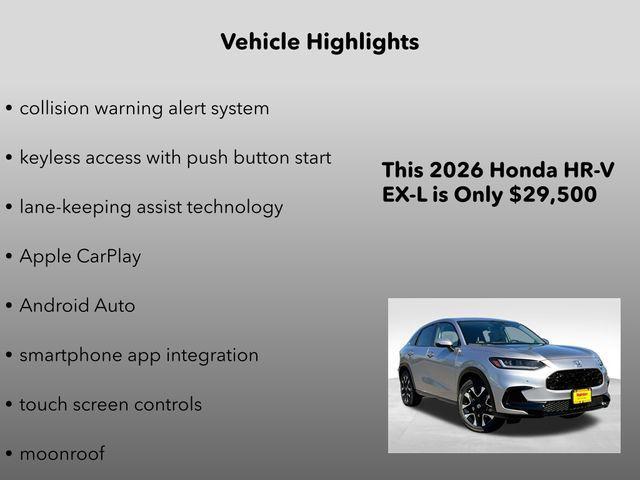 Vehicle Highlights

• collision warning alert system

• keyless access with push button start

• lane-keeping assist technology

• Apple CarPlay

• Android Auto

• smartphone app integration

• touch screen controls

• moonroof

This 2026 Honda HR-V EX-L is Only $29,500